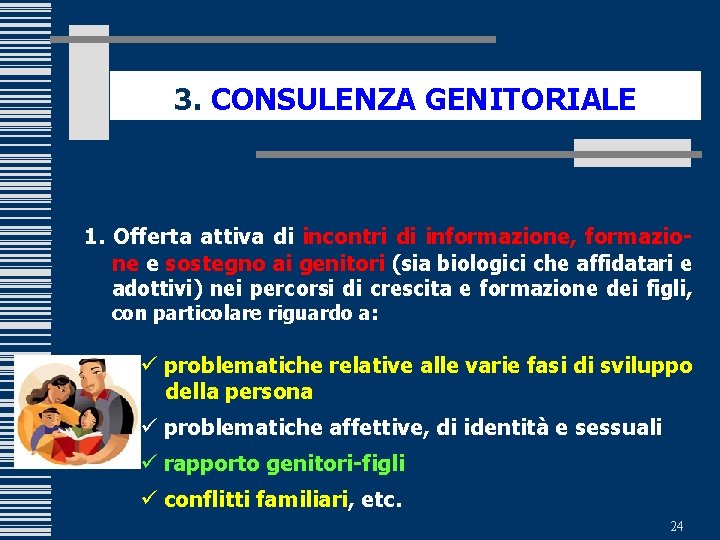 3. CONSULENZA GENITORIALE

1. Offerta attiva di incontri di informazione, formazione e sostegno ai genitori (sia biologici che affidatari e adottivi) nei percorsi di crescita e formazione dei figli, con particolare riguardo a:

✓ problematiche relative alle varie fasi di sviluppo della persona

✓ problematiche affettive, di identità e sessuali

✓ rapporto genitori-figli

✓ conflitti familiari, etc.

24